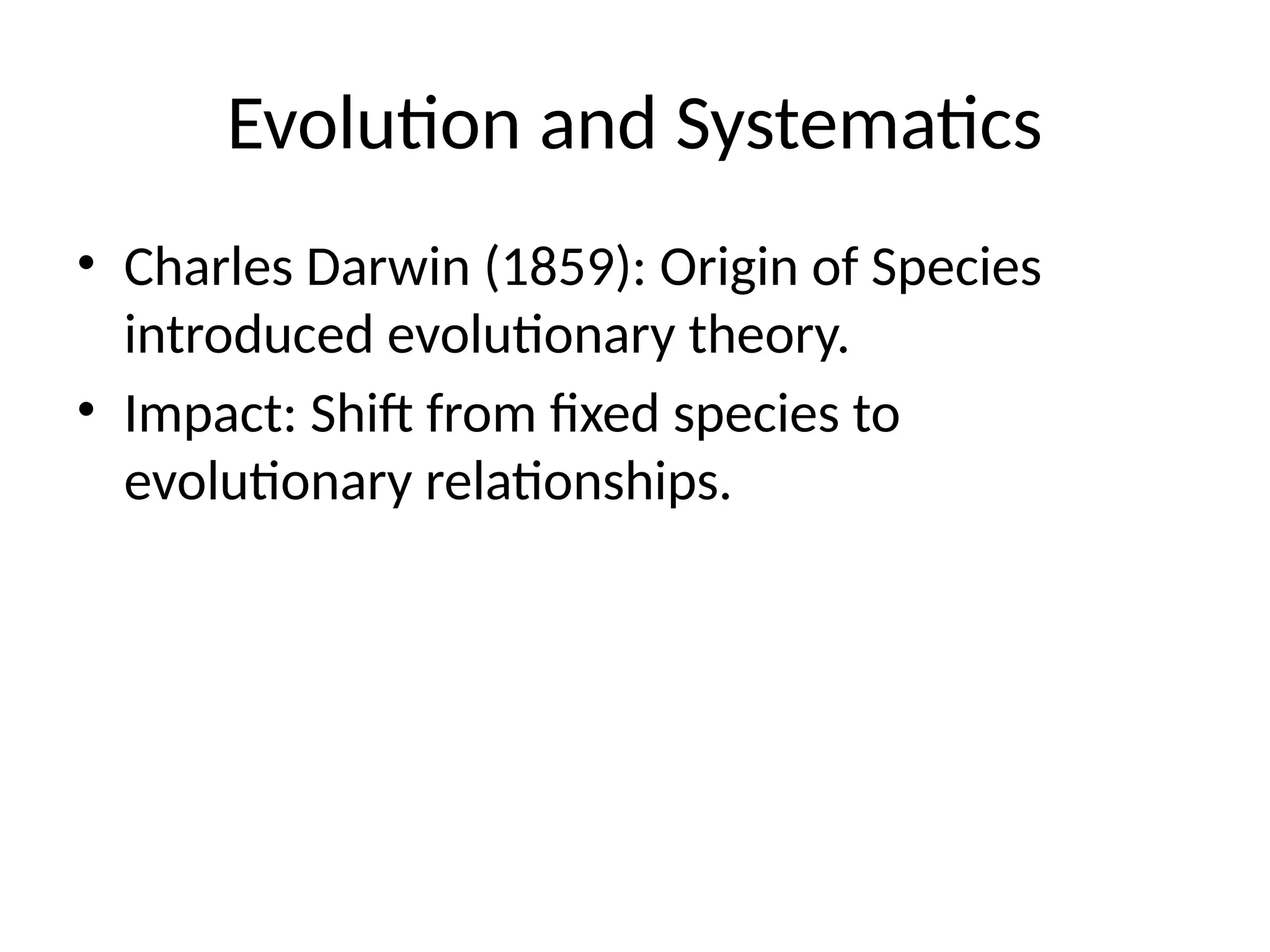 Evolution and Systematics

• Charles Darwin (1859): Origin of Species introduced evolutionary theory.

• Impact: Shift from fixed species to evolutionary relationships.